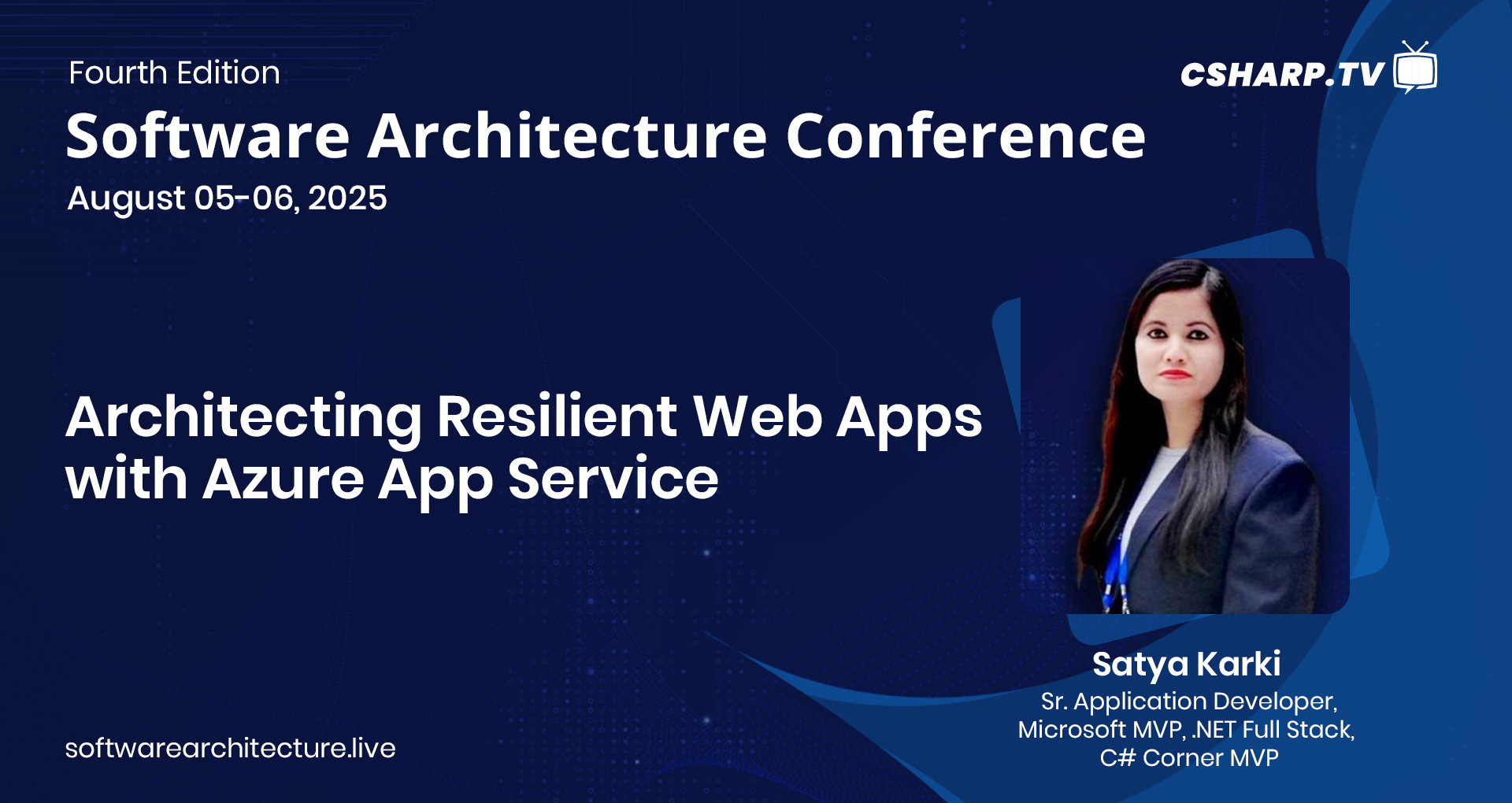 Fourth Edition

CSHARP.TV

Software Architecture Conference

August 05-06, 2025

Architecting Resilient Web Apps with Azure App Service

Satya Karki
Sr. Application Developer, Microsoft MVP, .NET Full Stack, C# Corner MVP

softwarearchitecture.live